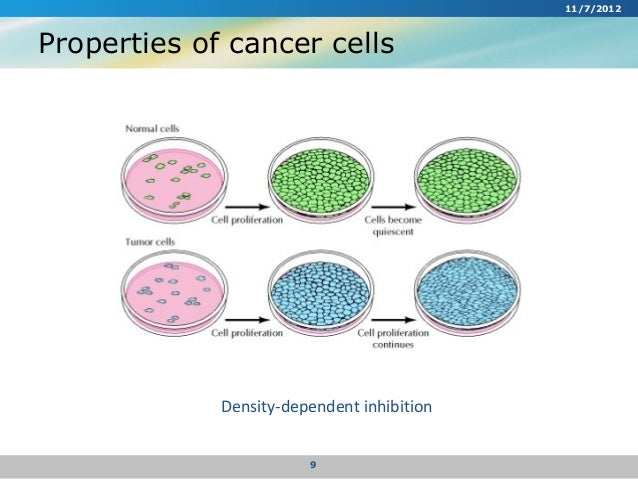 11/7/2012

Properties of cancer cells

Normal cells

Cell proliferation

Cells become quiescent

Tumor cells

Cell proliferation

Cell proliferation continues

Density-dependent inhibition

9